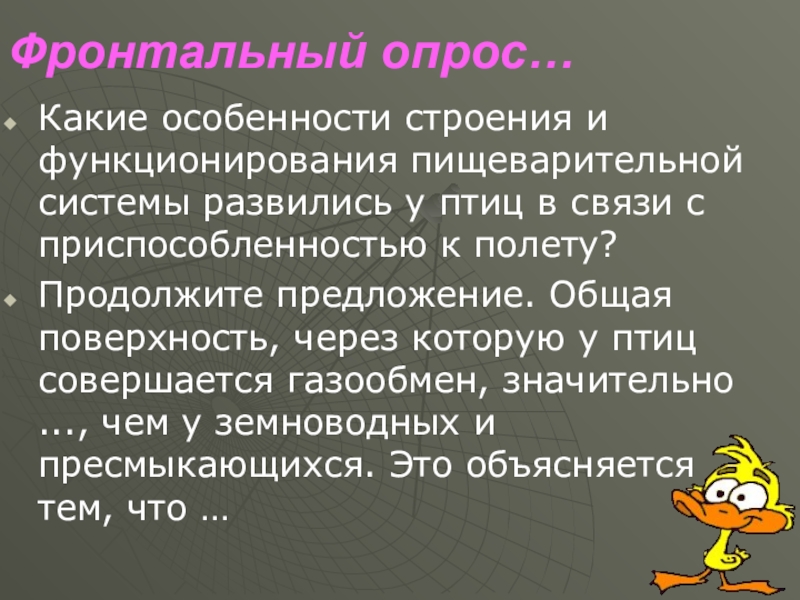 Фронтальный опрос…

Какие особенности строения и функционирования пищеварительной системы развились у птиц в связи с приспособленностью к полету?

Продолжите предложение. Общая поверхность, через которую у птиц совершается газообмен, значительно ..., чем у земноводных и пресмыкающихся. Это объясняется тем, что …